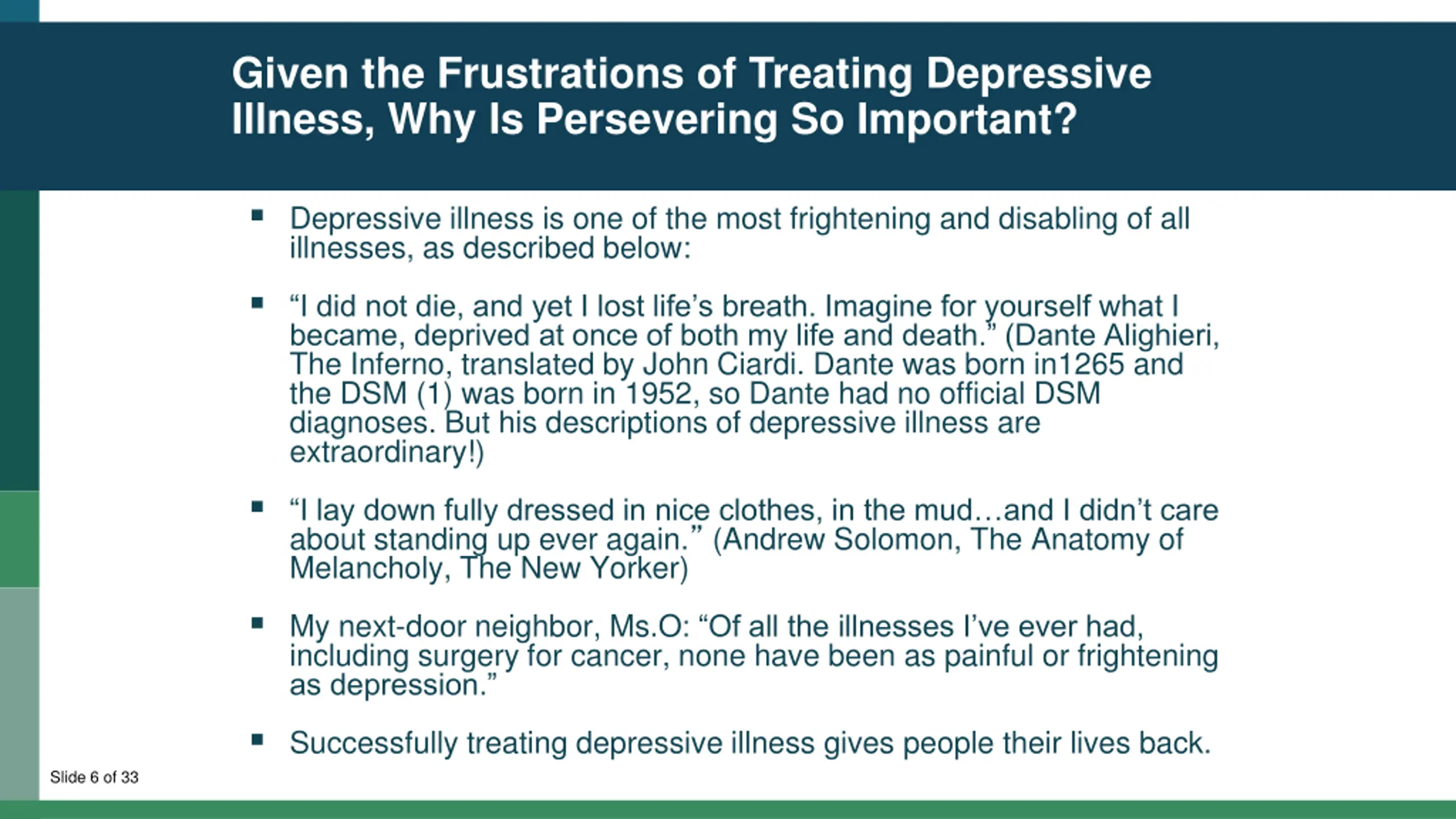 Given the Frustrations of Treating Depressive Illness, Why Is Persevering So Important?

▪ Depressive illness is one of the most frightening and disabling of all illnesses, as described below:

▪ “I did not die, and yet I lost life’s breath. Imagine for yourself what I became, deprived at once of both my life and death.” (Dante Alighieri, The Inferno, translated by John Ciardi. Dante was born in1265 and the DSM (1) was born in 1952, so Dante had no official DSM diagnoses. But his descriptions of depressive illness are extraordinary!)

▪ “I lay down fully dressed in nice clothes, in the mud…and I didn’t care about standing up ever again.” (Andrew Solomon, The Anatomy of Melancholy, The New Yorker)

▪ My next-door neighbor, Ms.O: “Of all the illnesses I’ve ever had, including surgery for cancer, none have been as painful or frightening as depression.”

▪ Successfully treating depressive illness gives people their lives back.

Slide 6 of 33